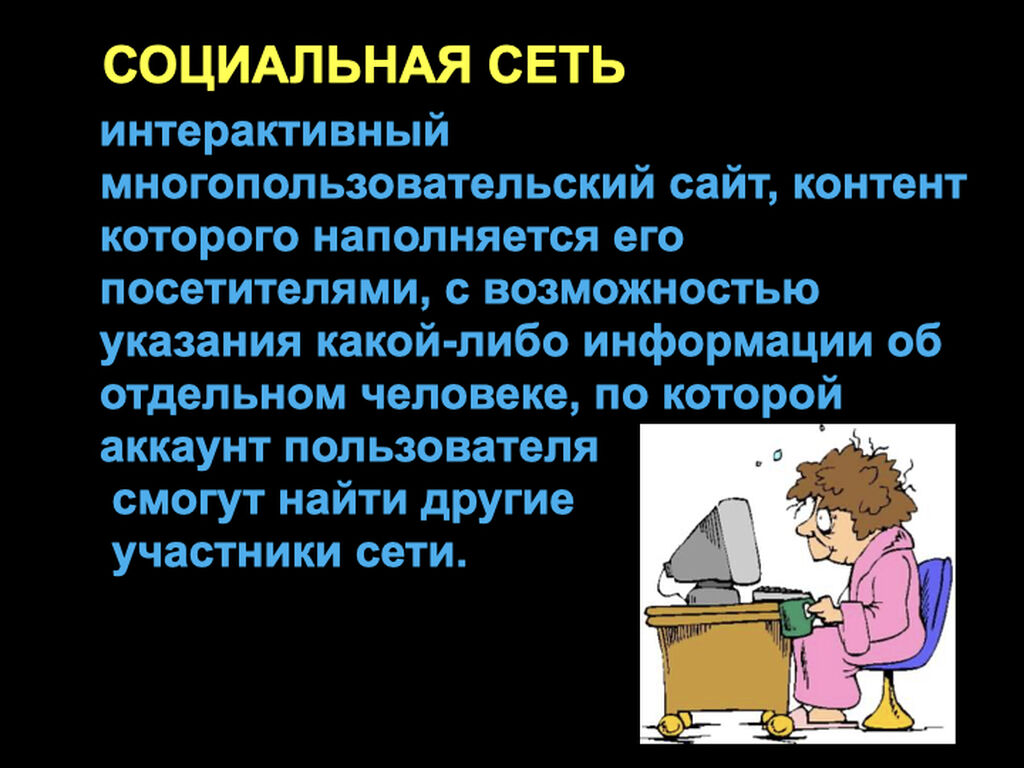 СОЦИАЛЬНАЯ СЕТЬ

интерактивный многопользовательский сайт, контент которого наполняется его посетителями, с возможностью указания какой-либо информации об отдельном человеке, по которой аккаунт пользователя смогут найти другие участники сети.